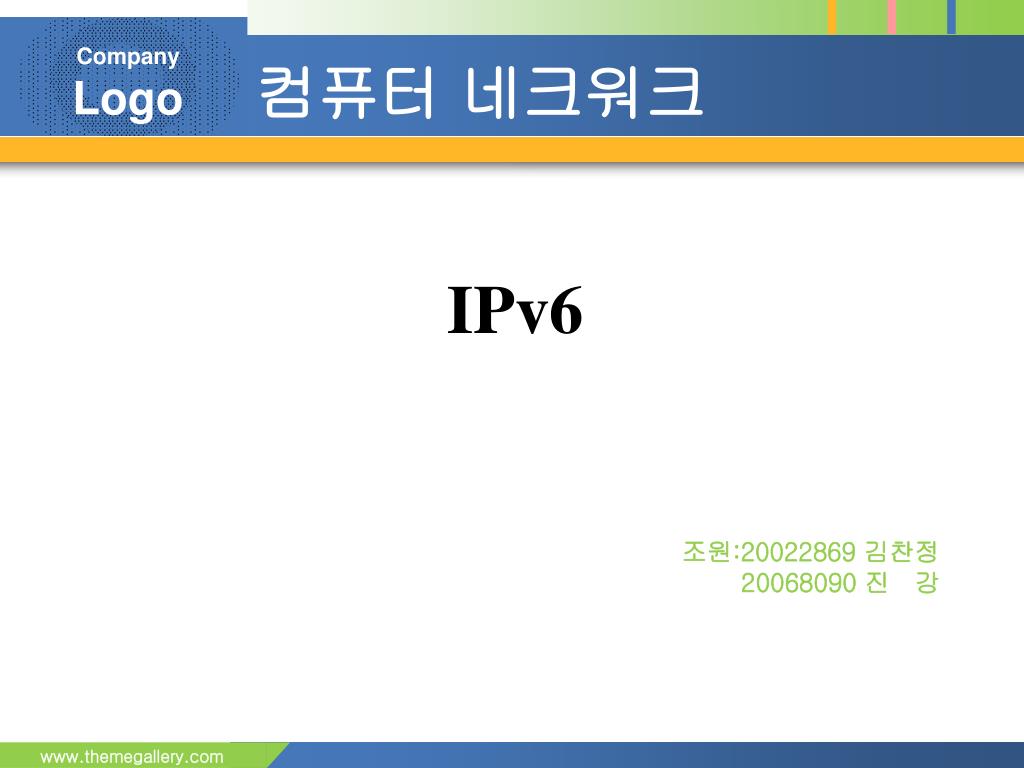 Company
Logo

컴퓨터 네크워크

IPv6

조원:20022869 김찬정
20068090 진 강

www.themegallery.com